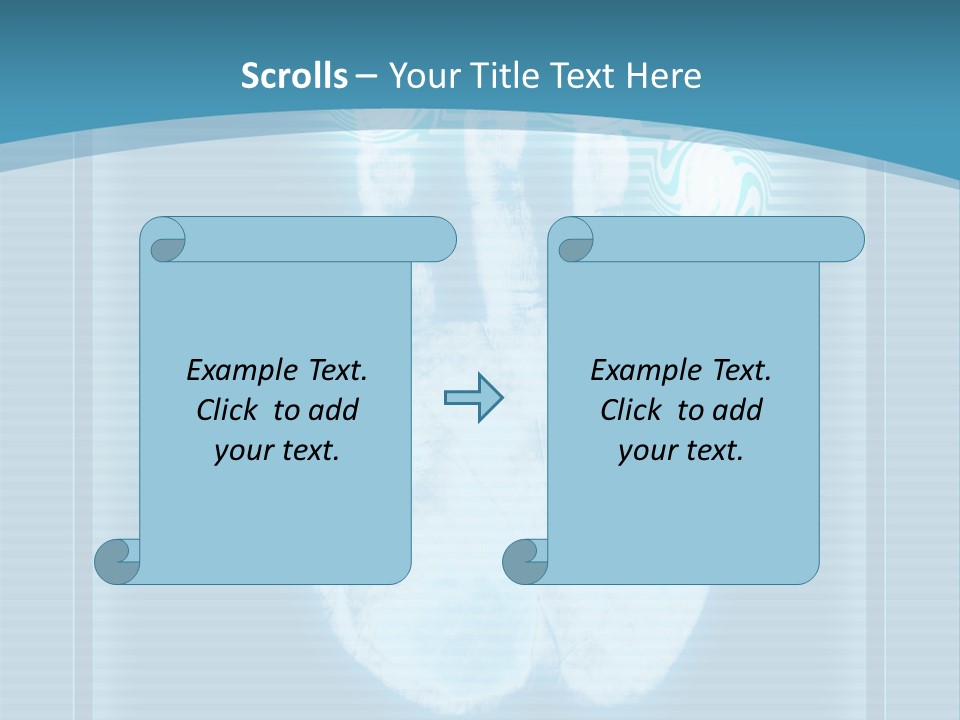 Scrolls – Your Title Text Here

Example Text. Click to add your text.

Example Text. Click to add your text.